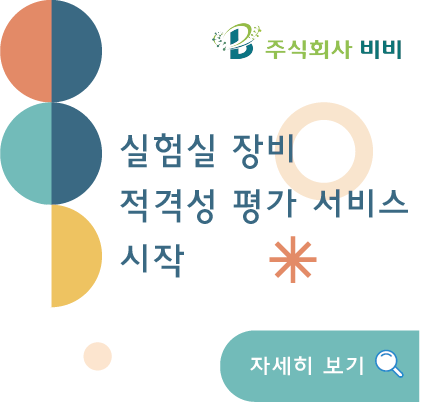 주식회사 비비

실험실 장비
적격성 평가 서비스
시작

자세히 보기